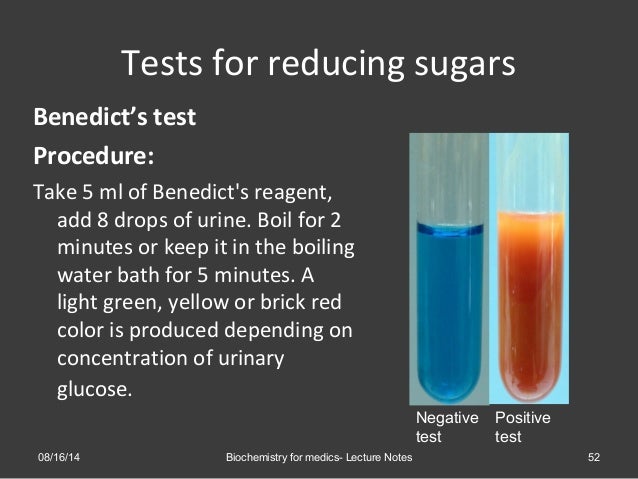 Tests for reducing sugars

Benedict's test

Procedure:

Take 5 ml of Benedict's reagent, add 8 drops of urine. Boil for 2 minutes or keep it in the boiling water bath for 5 minutes. A light green, yellow or brick red color is produced depending on concentration of urinary glucose.

Negative test

Positive test

08/16/14

Biochemistry for medics- Lecture Notes

52